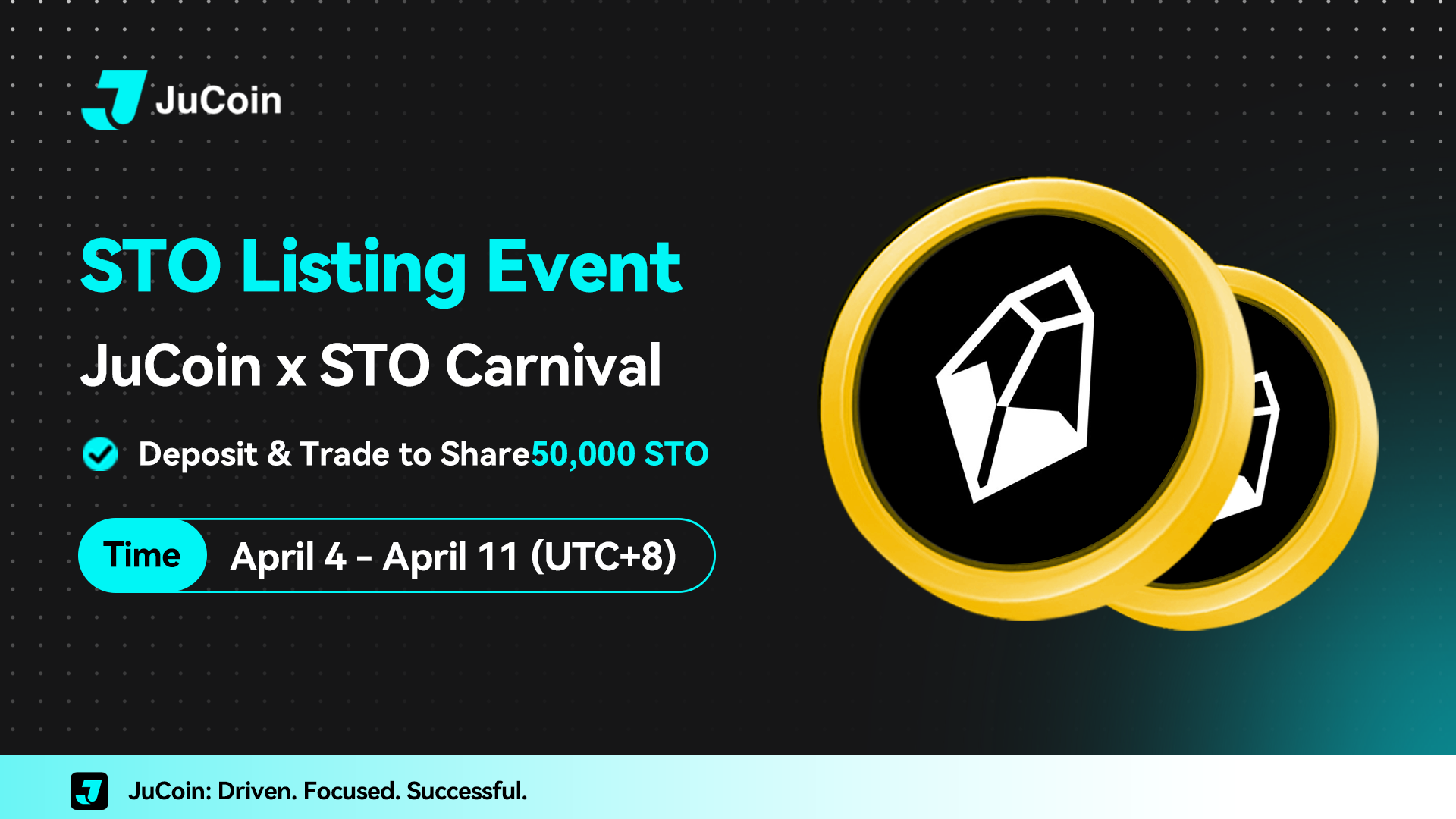 JuCoin

STO Listing Event

JuCoin x STO Carnival

Deposit & Trade to Share50,000 STO

Time April 4 - April 11 (UTC+8)

JuCoin: Driven. Focused. Successful.